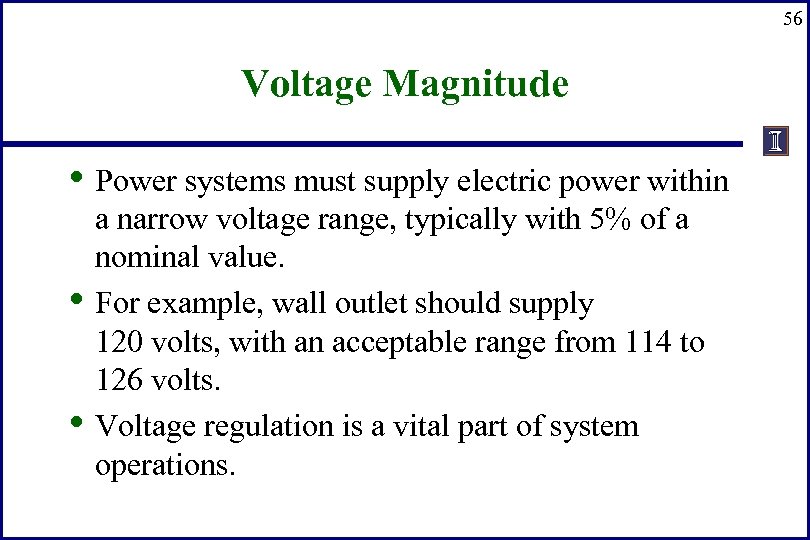 56

Voltage Magnitude

I

• Power systems must supply electric power within a narrow voltage range, typically with 5% of a nominal value.

• For example, wall outlet should supply 120 volts, with an acceptable range from 114 to 126 volts.

• Voltage regulation is a vital part of system operations.